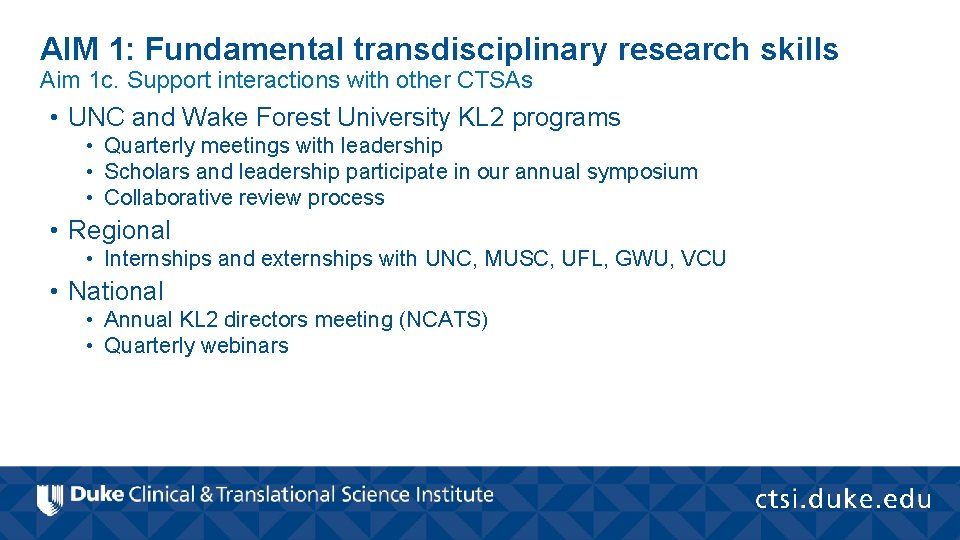 AIM 1: Fundamental transdisciplinary research skills
Aim 1c. Support interactions with other CTSAs

• UNC and Wake Forest University KL2 programs
  • Quarterly meetings with leadership
  • Scholars and leadership participate in our annual symposium
  • Collaborative review process
• Regional
  • Internships and externships with UNC, MUSC, UFL, GWU, VCU
• National
  • Annual KL2 directors meeting (NCATS)
  • Quarterly webinars

Duke Clinical & Translational Science Institute

ctsi.duke.edu